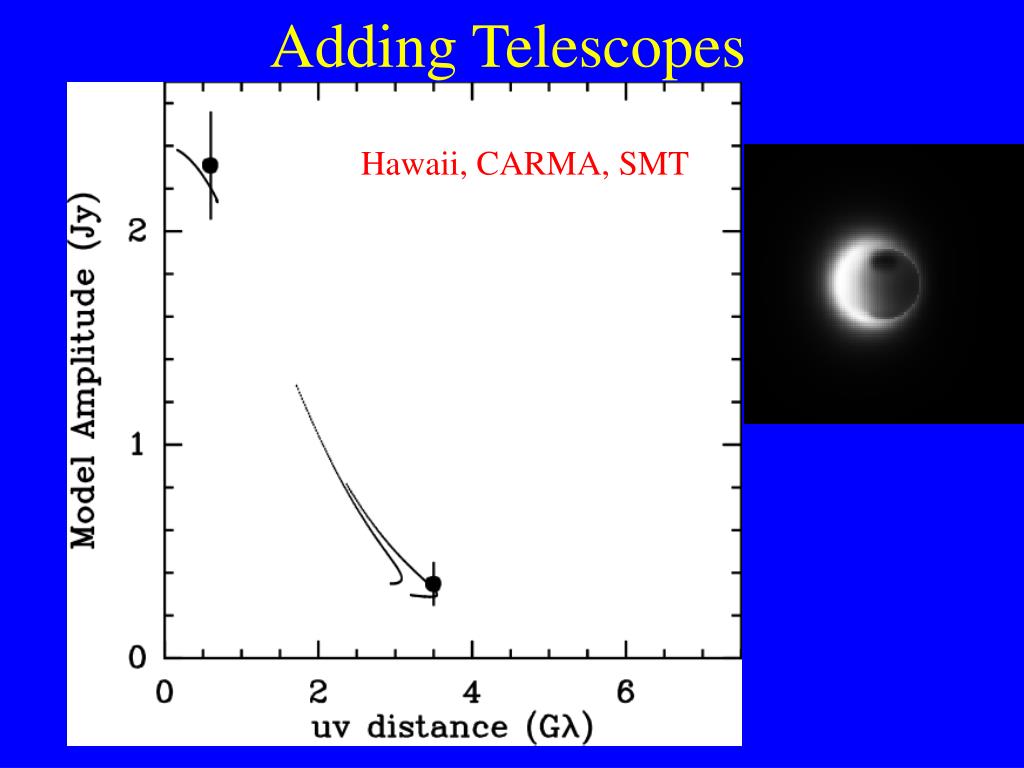 Adding Telescopes

Hawaii, CARMA, SMT

Model Amplitude (Jy)

2

1

0

0

2

4

6

uv distance (Gλ)